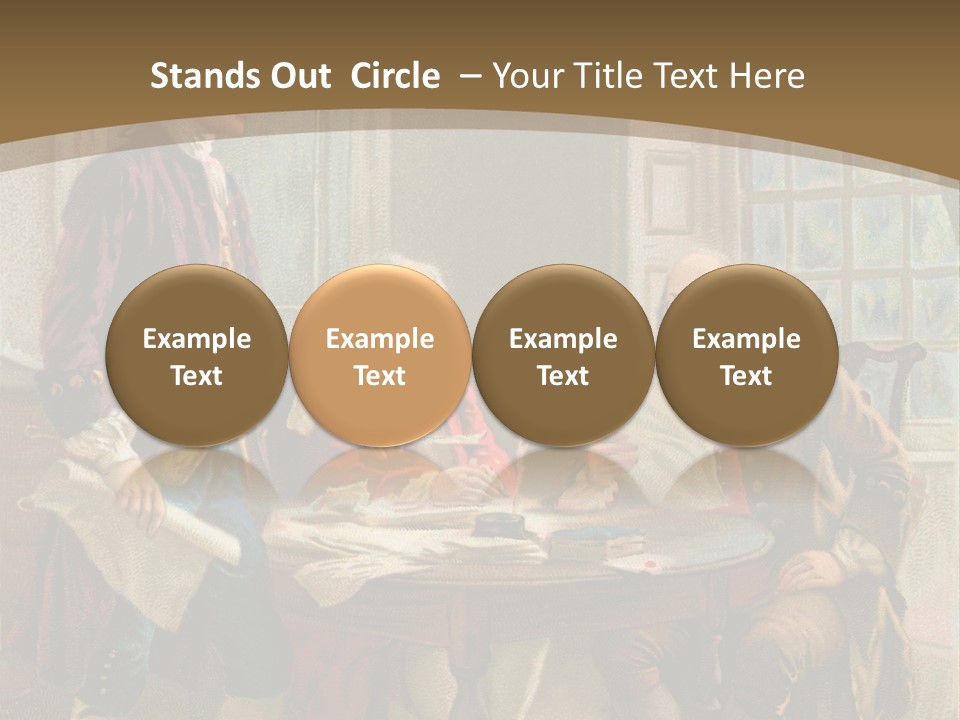 Stands Out Circle – Your Title Text Here

Example Text

Example Text

Example Text

Example Text